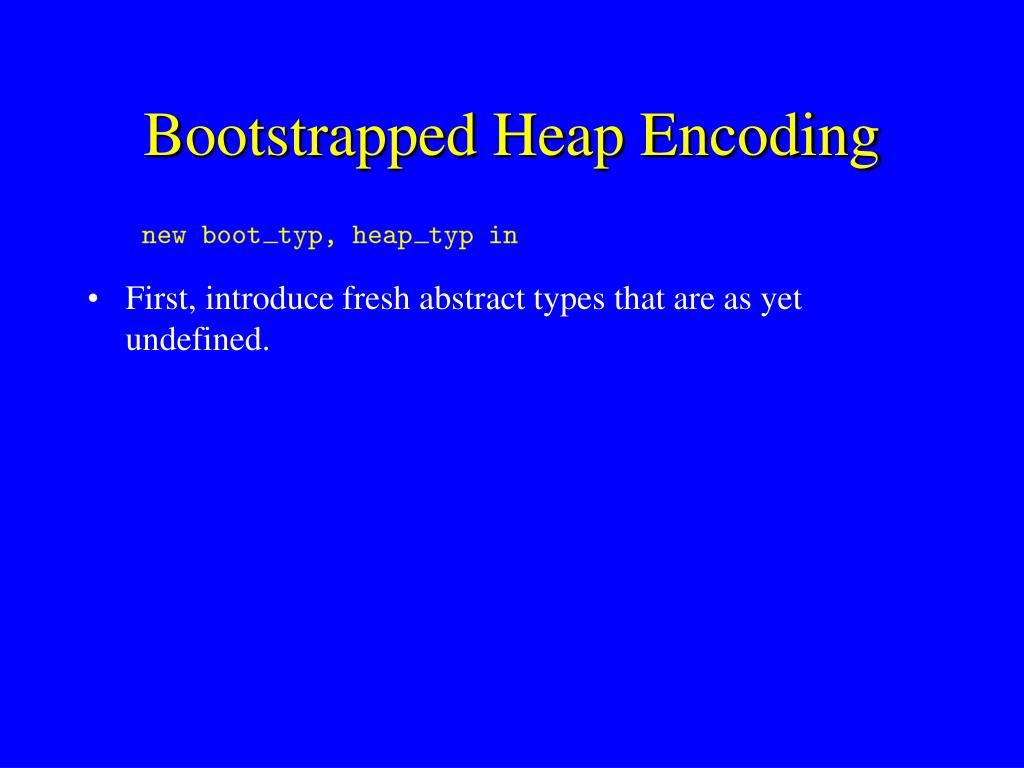 Bootstrapped Heap Encoding

new boot_typ, heap_typ in

• First, introduce fresh abstract types that are as yet undefined.